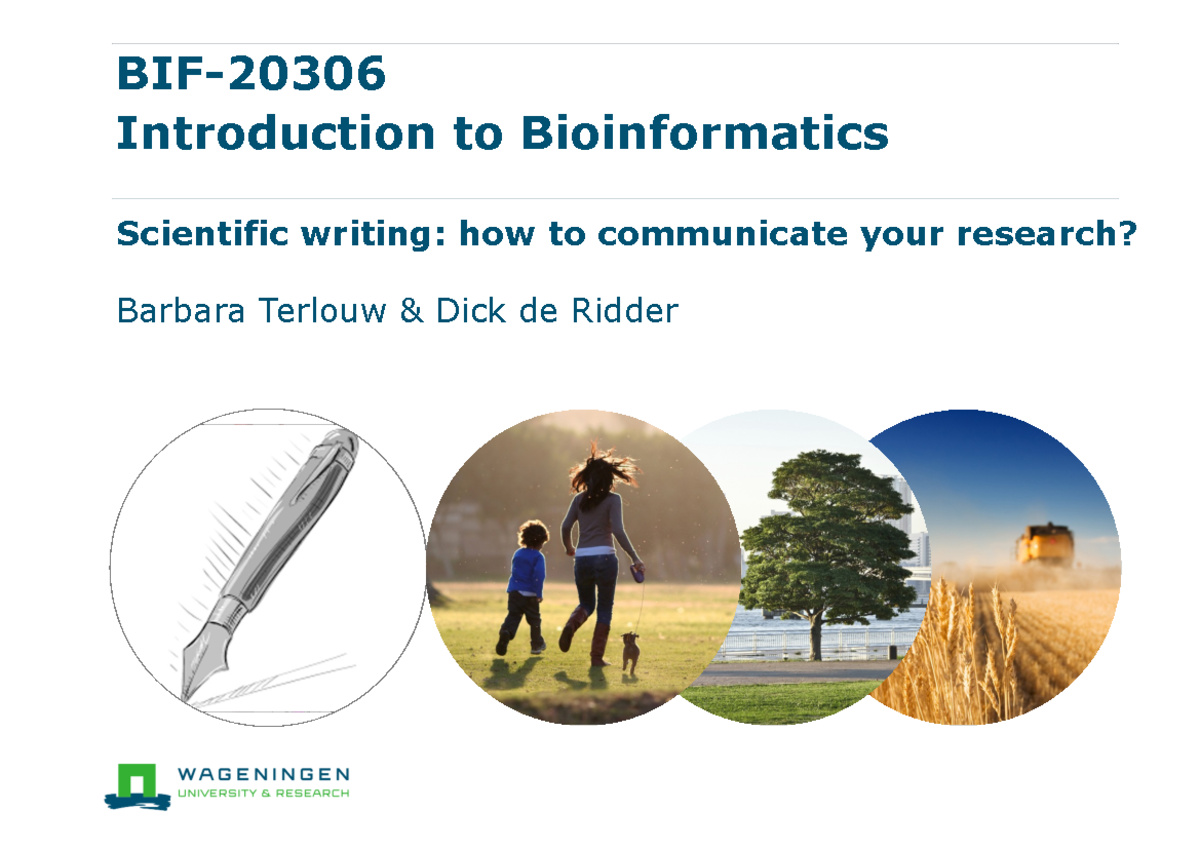 BIF-20306
Introduction to Bioinformatics

Scientific writing: how to communicate your research?

Barbara Terlouw & Dick de Ridder

WAGENINGEN
UNIVERSITY & RESEARCH